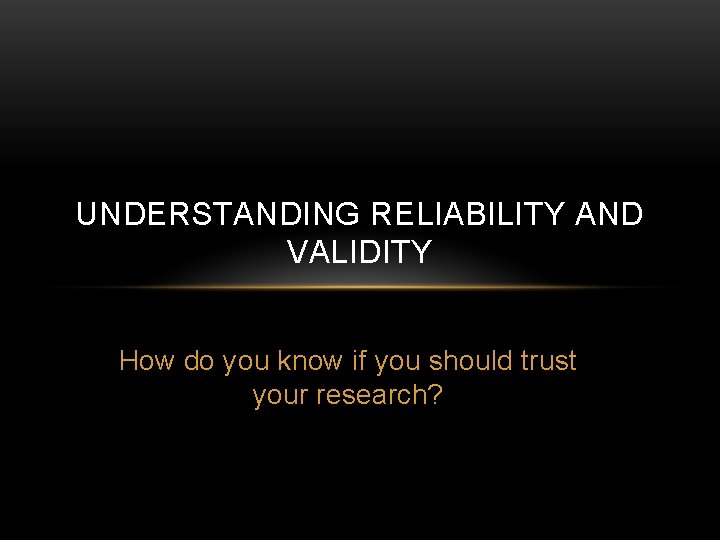 UNDERSTANDING RELIABILITY AND VALIDITY

How do you know if you should trust your research?